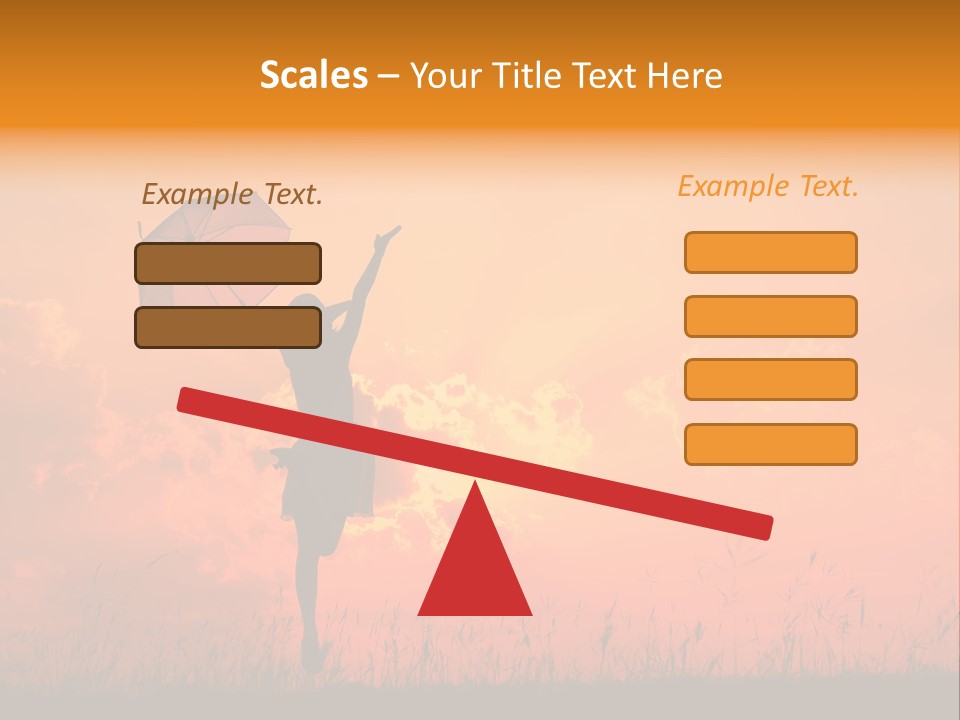 Scales – Your Title Text Here

Example Text.

Example Text.